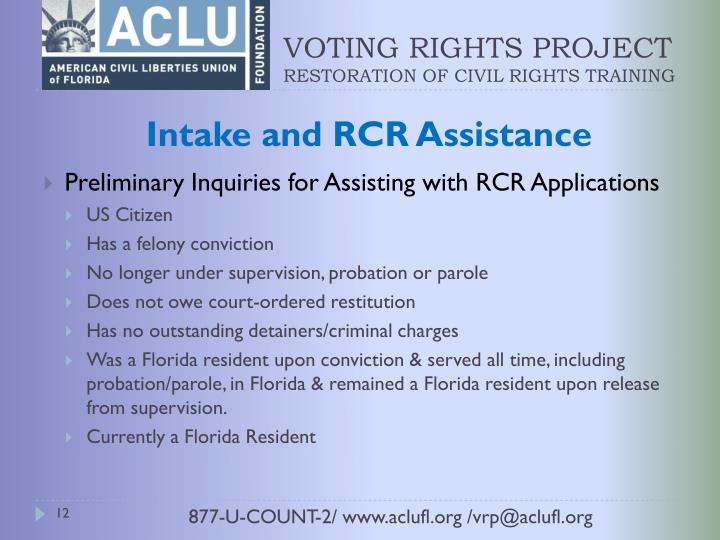 ACLU
AMERICAN CIVIL LIBERTIES UNION of FLORIDA
FOUNDATION

VOTING RIGHTS PROJECT
RESTORATION OF CIVIL RIGHTS TRAINING

Intake and RCR Assistance

Preliminary Inquiries for Assisting with RCR Applications

US Citizen

Has a felony conviction

No longer under supervision, probation or parole

Does not owe court-ordered restitution

Has no outstanding detainers/criminal charges

Was a Florida resident upon conviction & served all time, including probation/parole, in Florida & remained a Florida resident upon release from supervision.

Currently a Florida Resident

12

877-U-COUNT-2/ www.aclufl.org /vrp@aclufl.org